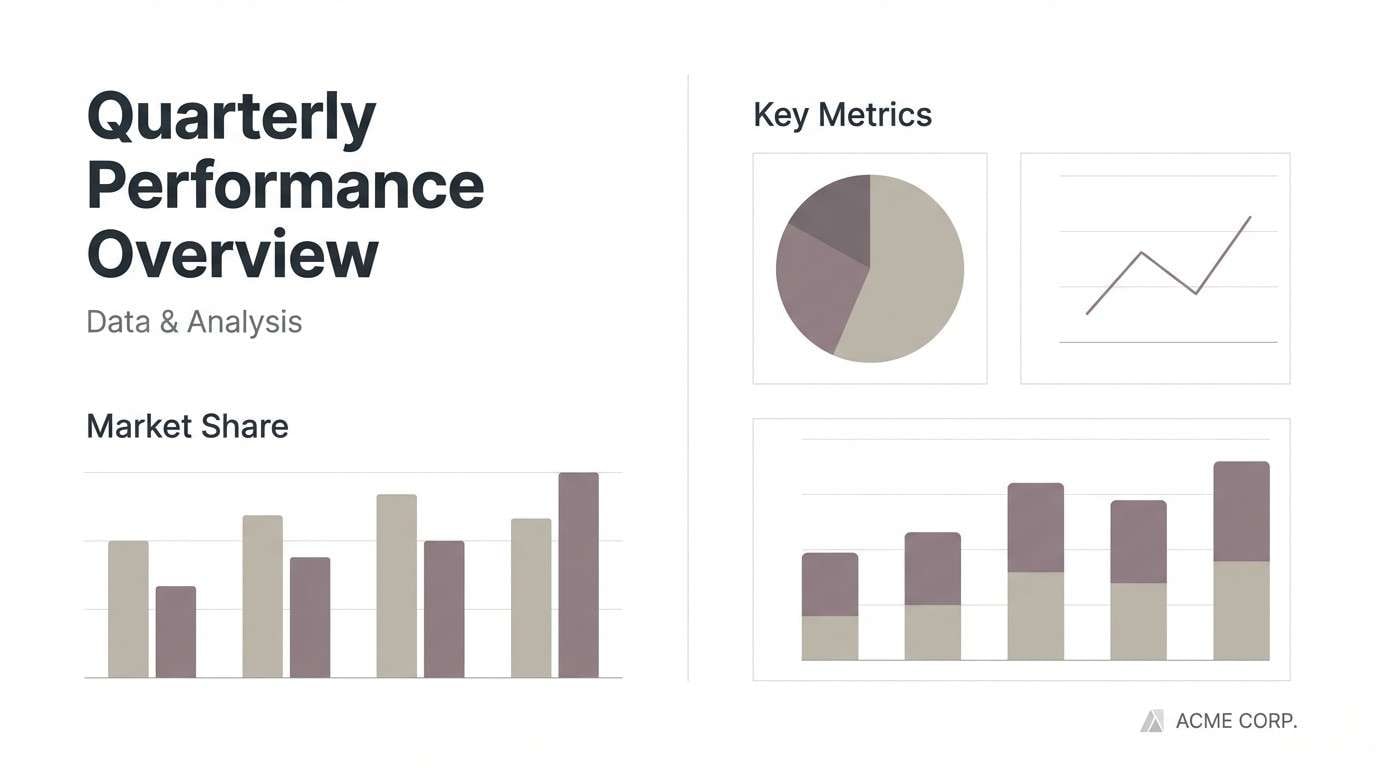 Quarterly Performance Overview

Data & Analysis

Market Share

Key Metrics

ACME CORP.